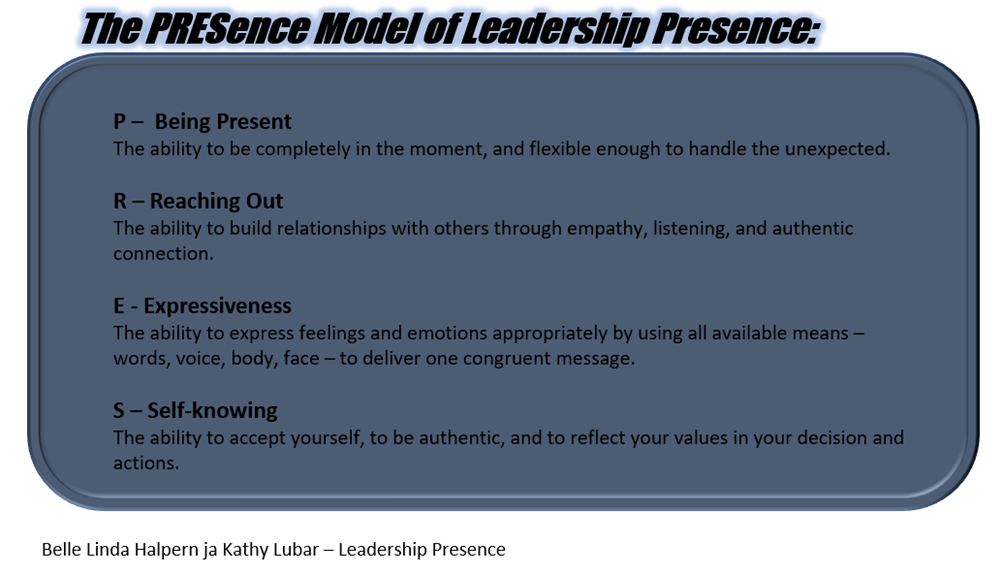 The PRESence Model of Leadership Presence:

P – Being Present
The ability to be completely in the moment, and flexible enough to handle the unexpected.

R – Reaching Out
The ability to build relationships with others through empathy, listening, and authentic connection.

E - Expressiveness
The ability to express feelings and emotions appropriately by using all available means – words, voice, body, face – to deliver one congruent message.

S – Self-knowing
The ability to accept yourself, to be authentic, and to reflect your values in your decision and actions.

Belle Linda Halpern ja Kathy Lubar – Leadership Presence